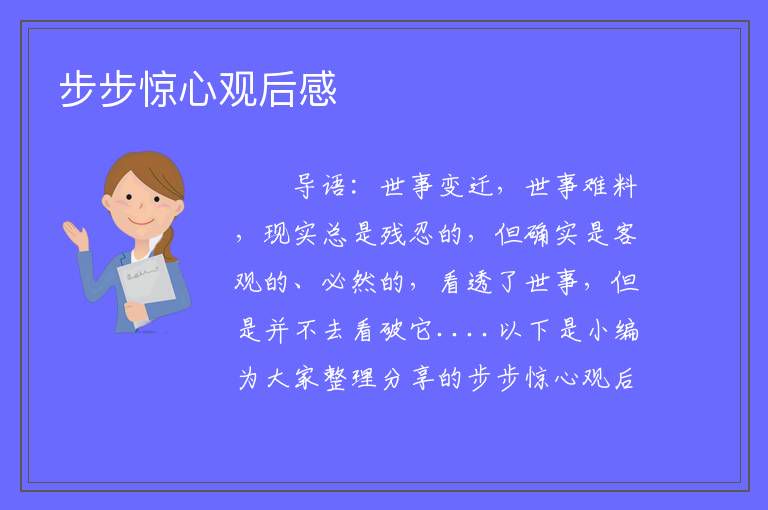 步步惊心观后感

导语：世事变迁，世事难料，现实总是残忍的，但确实是客观的、必然的，看透了世事，但是并不去看破它....以下是小编为大家整理分享的步步惊心观后